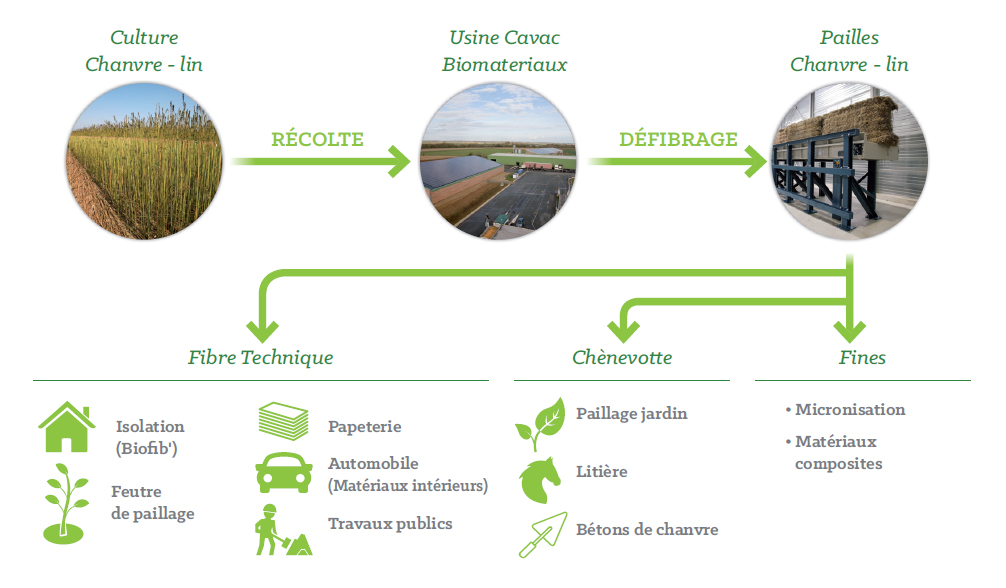 Culture
Chanvre - lin

RÉCOLTE

Usine Cavac
Biomateriaux

DÉFIBRAGE

Pailles
Chanvre - lin

Fibre Technique

Isolation (Biofib')

Feutre de paillage

Papeterie

Automobile (Matériaux intérieurs)

Travaux publics

Chènevotte

Paillage jardin

Litière

Bétons de chanvre

Fines

• Micronisation

• Matériaux composites